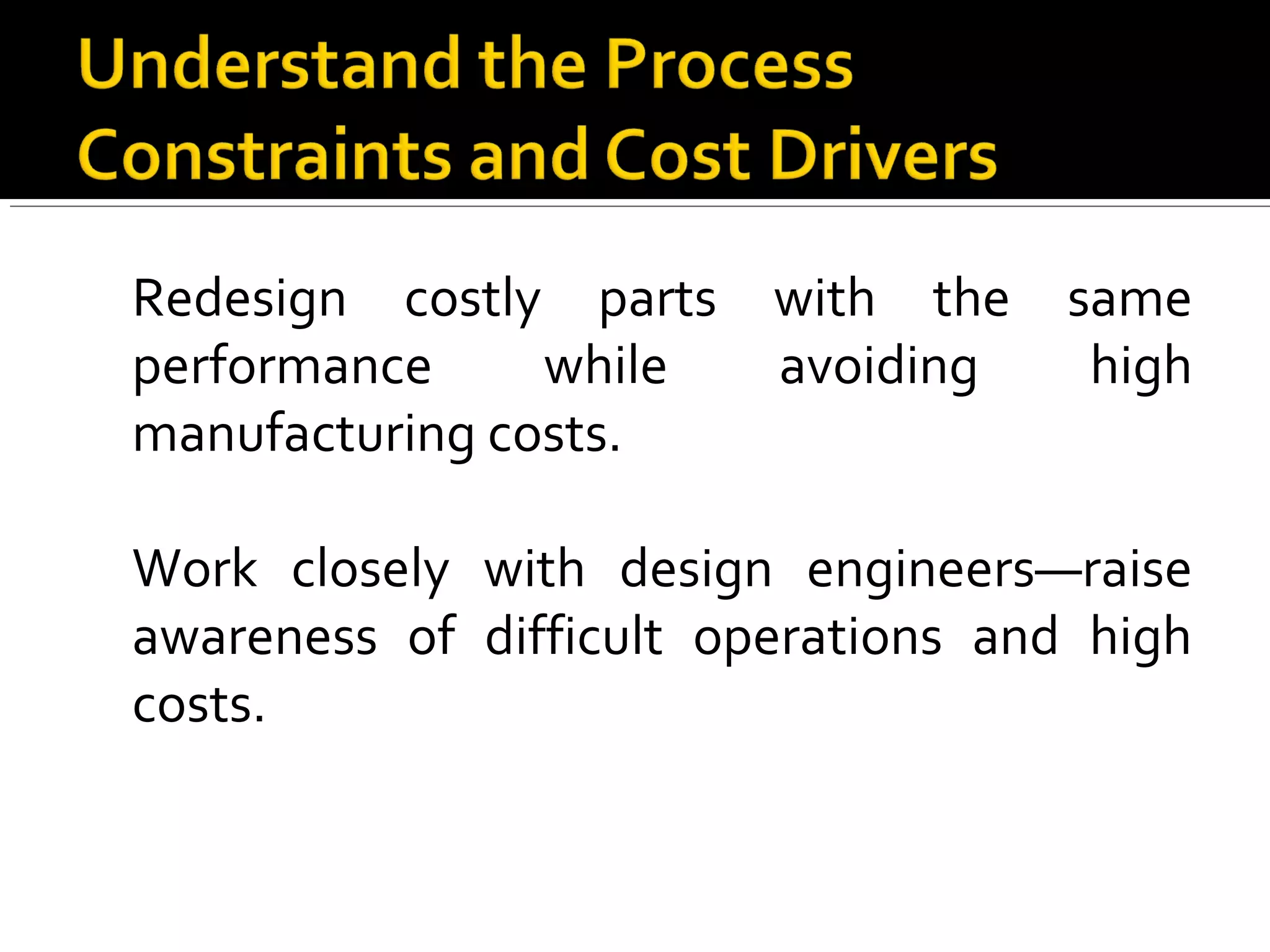 Understand the Process Constraints and Cost Drivers

Redesign costly parts with the same performance while avoiding high manufacturing costs.

Work closely with design engineers—raise awareness of difficult operations and high costs.